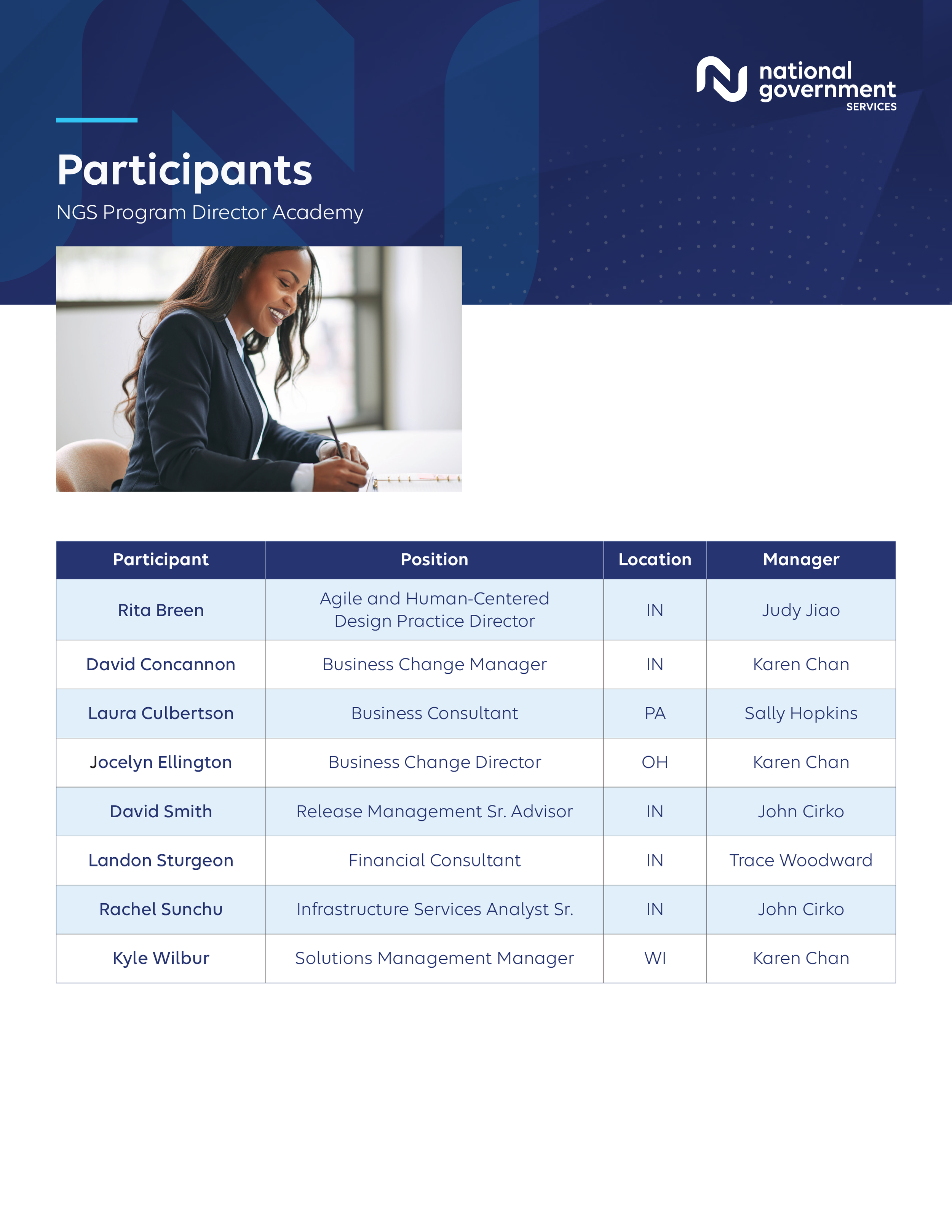 national government SERVICES

Participants

NGS Program Director Academy

| Participant | Position | Location | Manager |
|---|---|---|---|
| Rita Breen | Agile and Human-Centered Design Practice Director | IN | Judy Jiao |
| David Concannon | Business Change Manager | IN | Karen Chan |
| Laura Culbertson | Business Consultant | PA | Sally Hopkins |
| Jocelyn Ellington | Business Change Director | OH | Karen Chan |
| David Smith | Release Management Sr. Advisor | IN | John Cirko |
| Landon Sturgeon | Financial Consultant | IN | Trace Woodward |
| Rachel Sunchu | Infrastructure Services Analyst Sr. | IN | John Cirko |
| Kyle Wilbur | Solutions Management Manager | WI | Karen Chan |